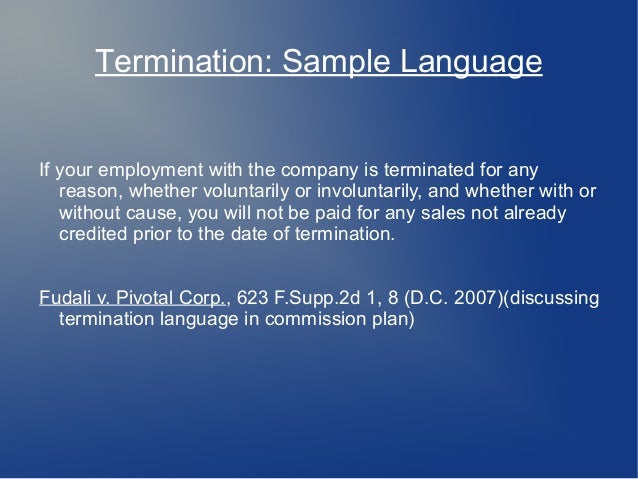 Termination: Sample Language

If your employment with the company is terminated for any reason, whether voluntarily or involuntarily, and whether with or without cause, you will not be paid for any sales not already credited prior to the date of termination.

Fudali v. Pivotal Corp., 623 F.Supp.2d 1, 8 (D.C. 2007)(discussing termination language in commission plan)